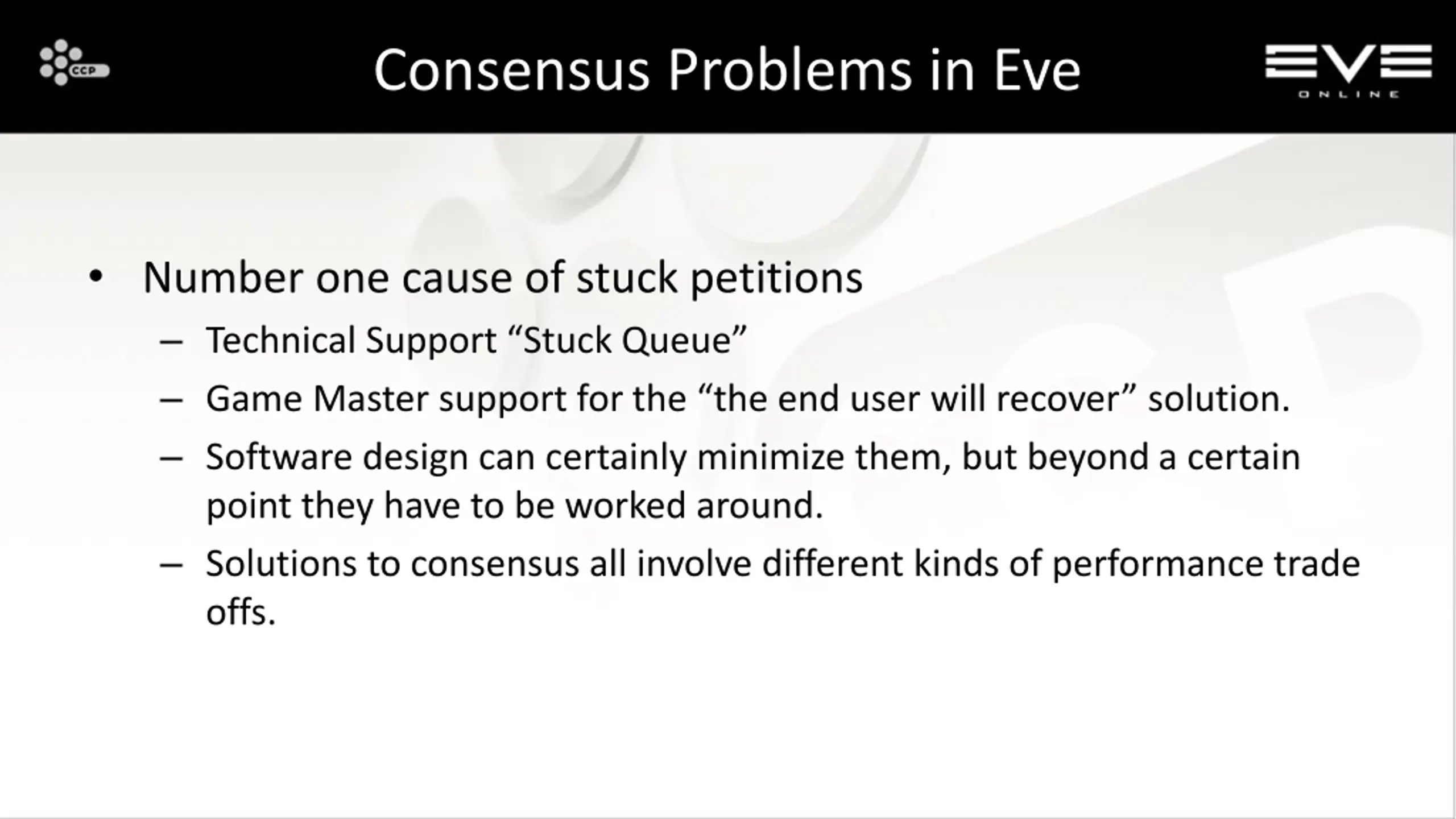 CCP

Consensus Problems in Eve

EVE ONLINE

• Number one cause of stuck petitions
– Technical Support “Stuck Queue”
– Game Master support for the “the end user will recover” solution.
– Software design can certainly minimize them, but beyond a certain point they have to be worked around.
– Solutions to consensus all involve different kinds of performance trade offs.